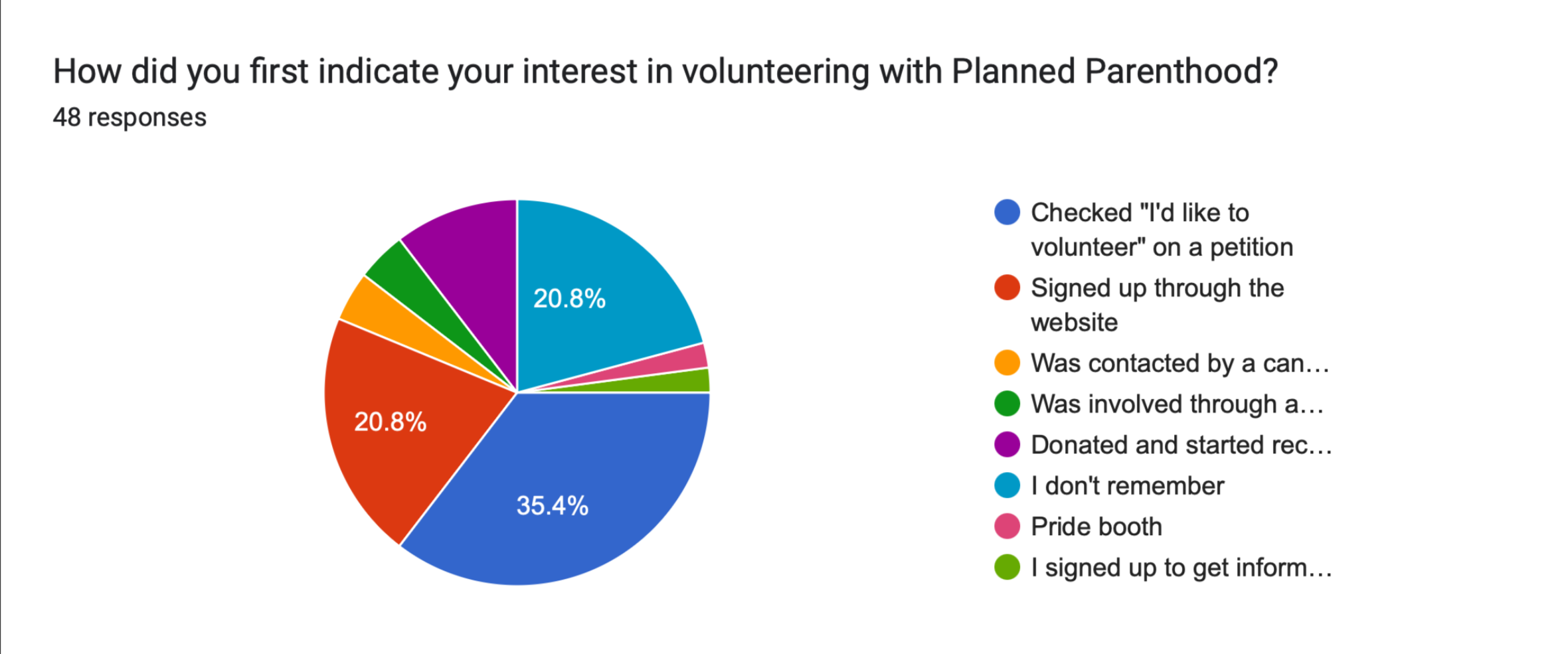 How did you first indicate your interest in volunteering with Planned Parenthood?
48 responses

20.8%
20.8%
35.4%

Checked "I'd like to volunteer" on a petition
Signed up through the website
Was contacted by a can…
Was involved through a…
Donated and started rec…
I don't remember
Pride booth
I signed up to get inform…